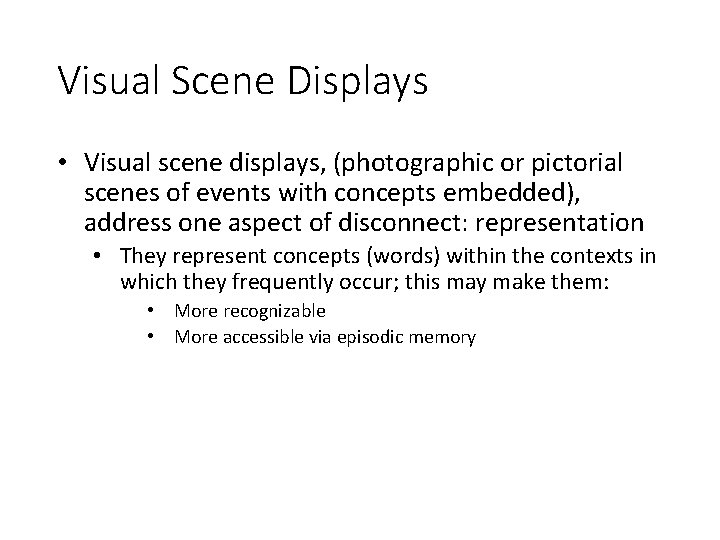 Visual Scene Displays

• Visual scene displays, (photographic or pictorial scenes of events with concepts embedded), address one aspect of disconnect: representation
  • They represent concepts (words) within the contexts in which they frequently occur; this may make them:
    • More recognizable
    • More accessible via episodic memory